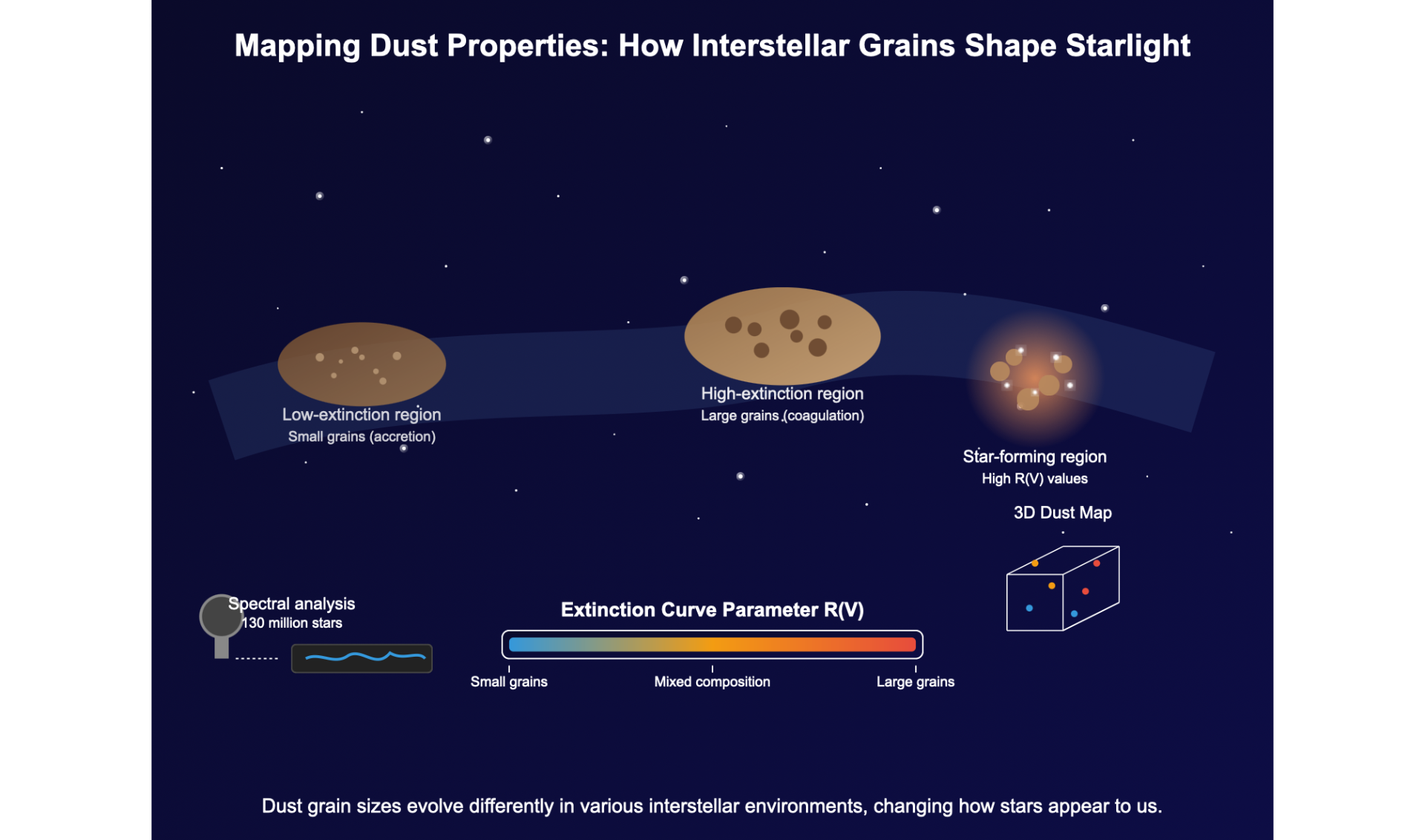 Mapping Dust Properties: How Interstellar Grains Shape Starlight

Low-extinction region
Small grains (accretion)

High-extinction region
Large grains (coagulation)

Star-forming region
High R(V) values

3D Dust Map

Spectral analysis
130 million stars

Extinction Curve Parameter R(V)

Small grains
Mixed composition
Large grains

Dust grain sizes evolve differently in various interstellar environments, changing how stars appear to us.